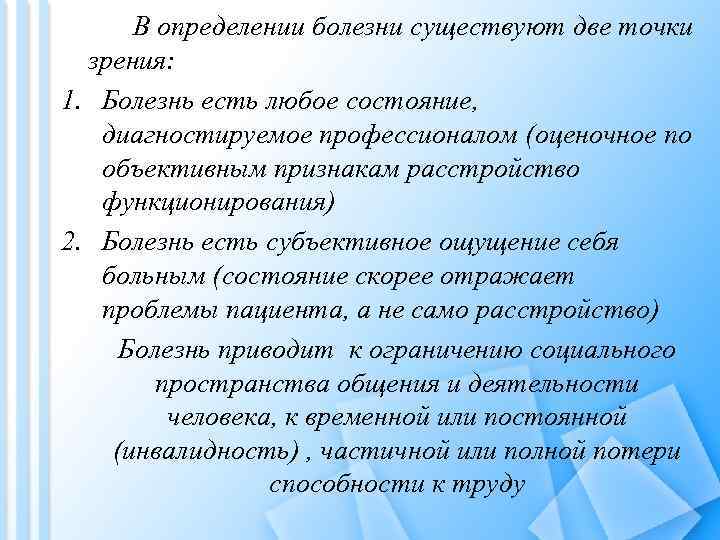 В определении болезни существуют две точки зрения:

1. Болезнь есть любое состояние, диагностируемое профессионалом (оценочное по объективным признакам расстройство функционирования)
2. Болезнь есть субъективное ощущение себя больным (состояние скорее отражает проблемы пациента, а не само расстройство)

Болезнь приводит к ограничению социального пространства общения и деятельности человека, к временной или постоянной (инвалидность) , частичной или полной потери способности к труду